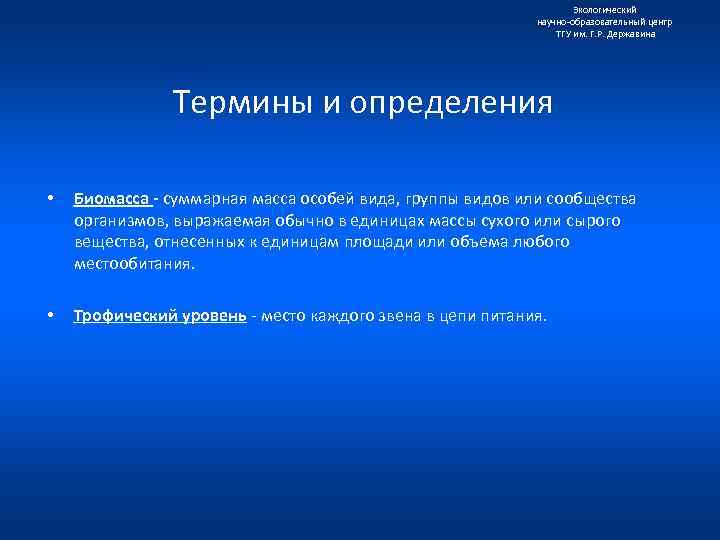 Экологический
научно-образовательный центр
ТГУ им. Г.Р. Державина

Термины и определения

• Биомасса - суммарная масса особей вида, группы видов или сообщества организмов, выражаемая обычно в единицах массы сухого или сырого вещества, отнесенных к единицам площади или объема любого местообитания.

• Трофический уровень - место каждого звена в цепи питания.